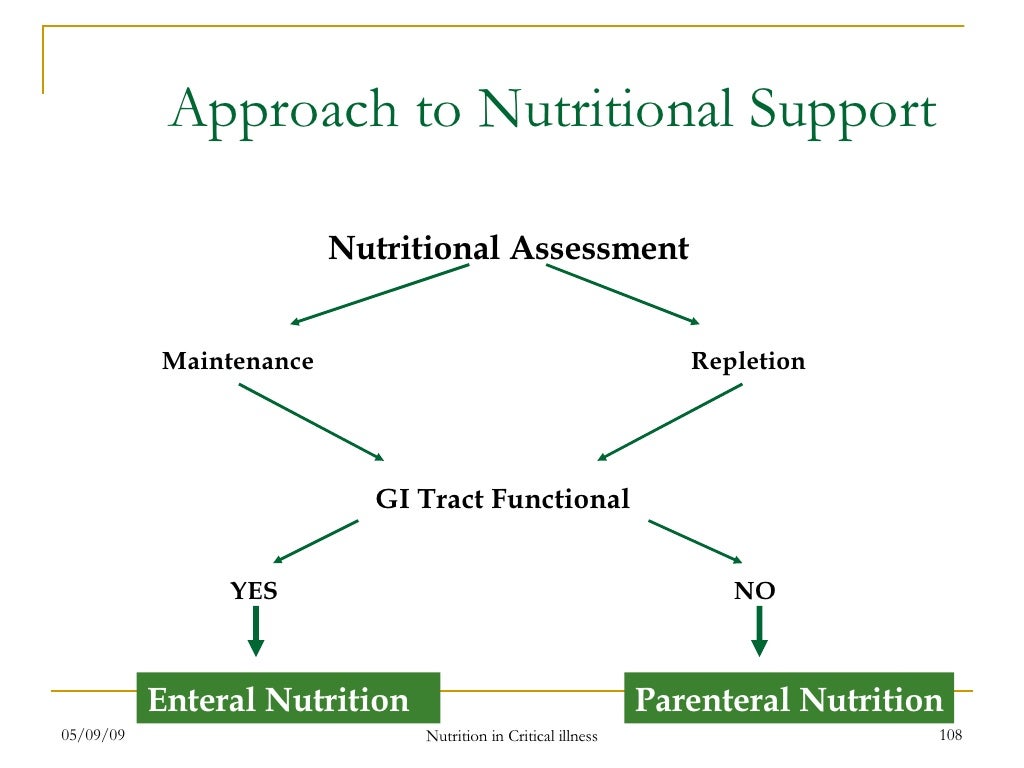 Approach to Nutritional Support

Nutritional Assessment

Maintenance

Repletion

GI Tract Functional

YES

NO

Enteral Nutrition

Parenteral Nutrition

05/09/09

Nutrition in Critical illness

108